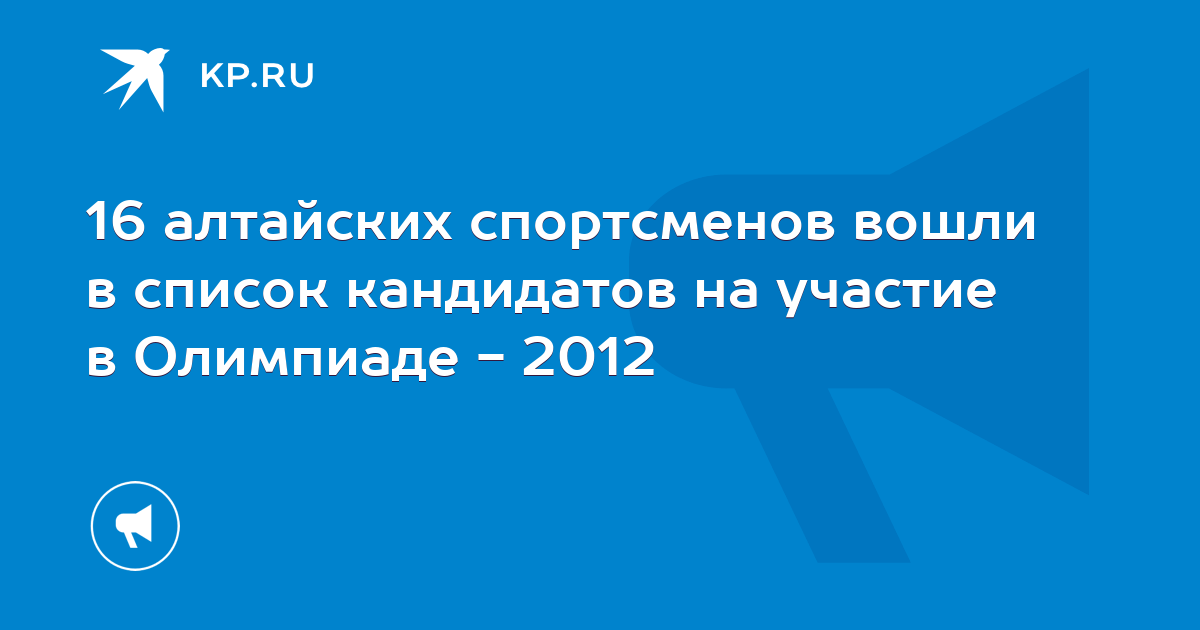 KP.RU

16 алтайских спортсменов вошли в список кандидатов на участие в Олимпиаде - 2012